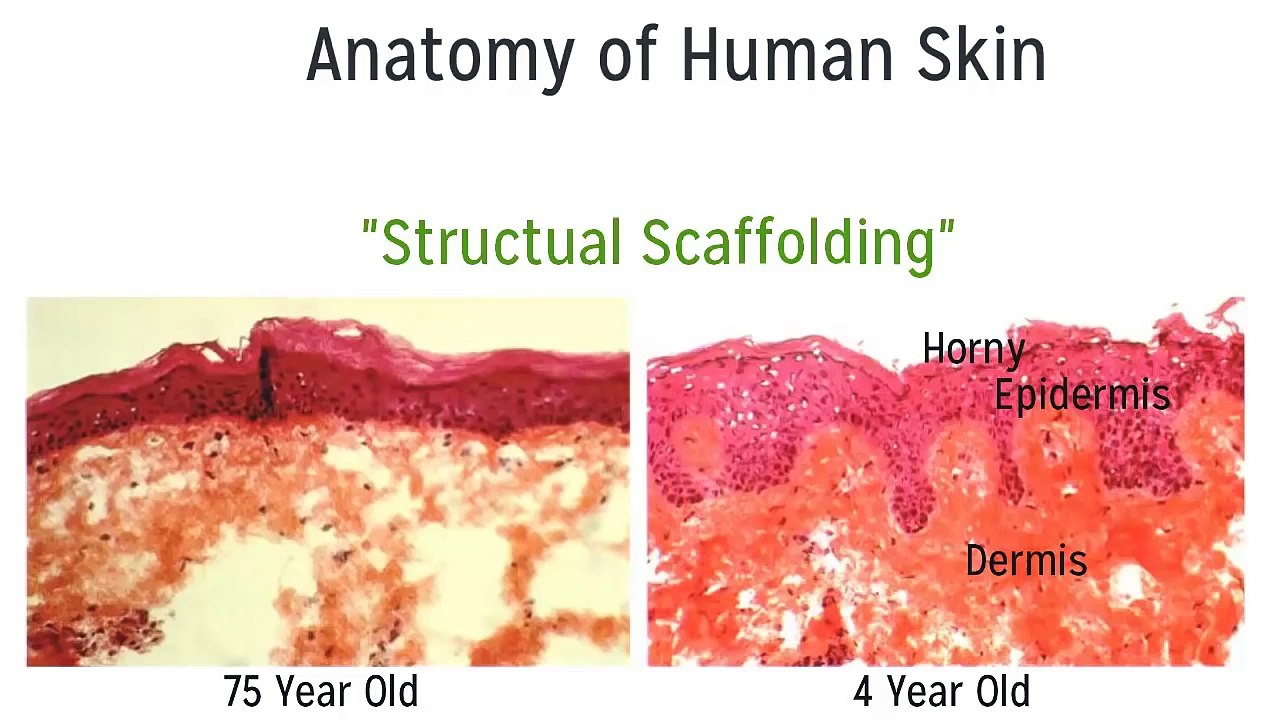 Anatomy of Human Skin

"Structual Scaffolding"

Horny
Epidermis

Dermis

75 Year Old

4 Year Old